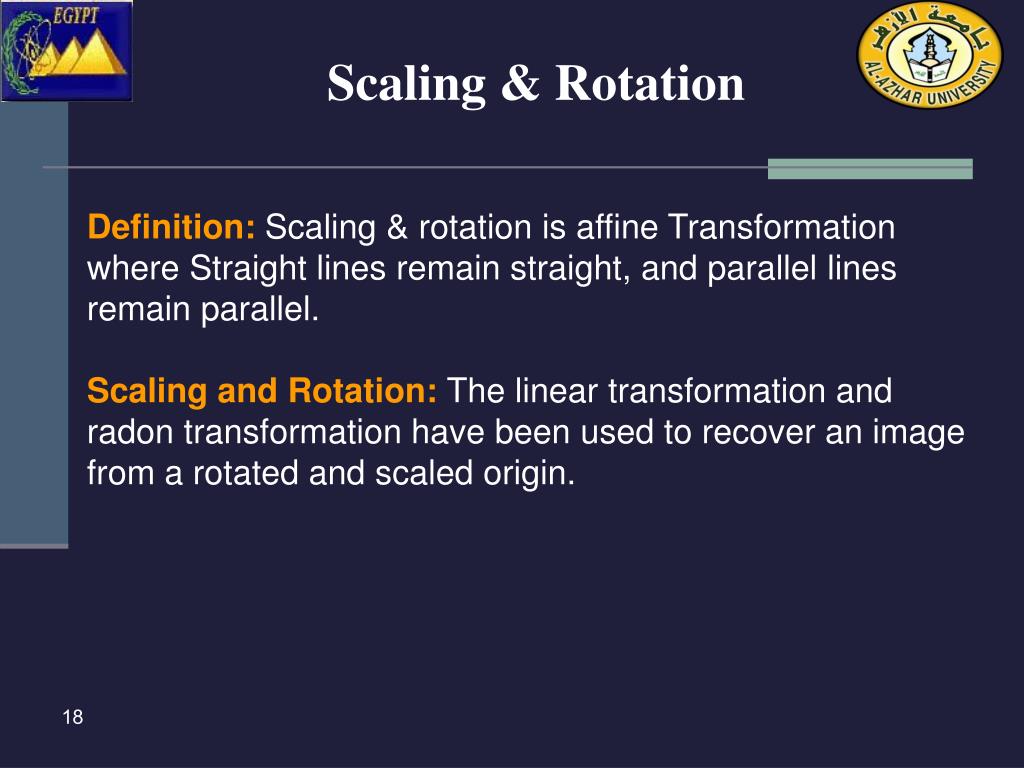 EGYPT

جامعة الأزهر
AL-AZHAR UNIVERSITY

Scaling & Rotation

Definition: Scaling & rotation is affine Transformation where Straight lines remain straight, and parallel lines remain parallel.

Scaling and Rotation: The linear transformation and radon transformation have been used to recover an image from a rotated and scaled origin.

18